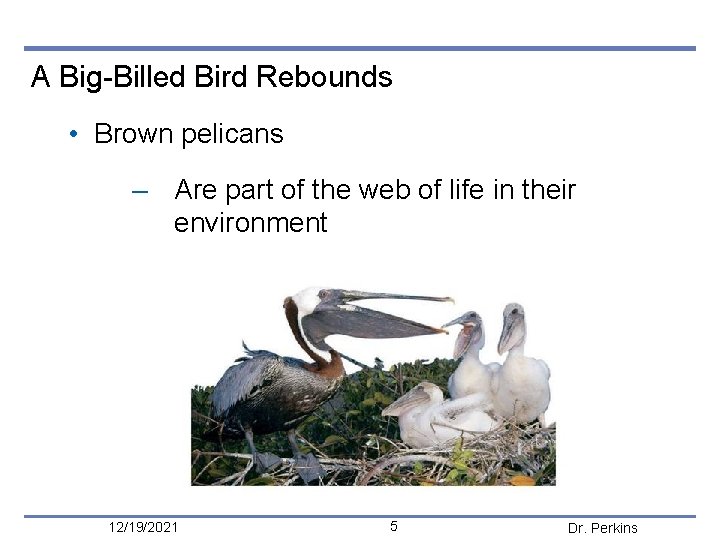 A Big-Billed Bird Rebounds

• Brown pelicans

– Are part of the web of life in their environment

12/19/2021

5

Dr. Perkins